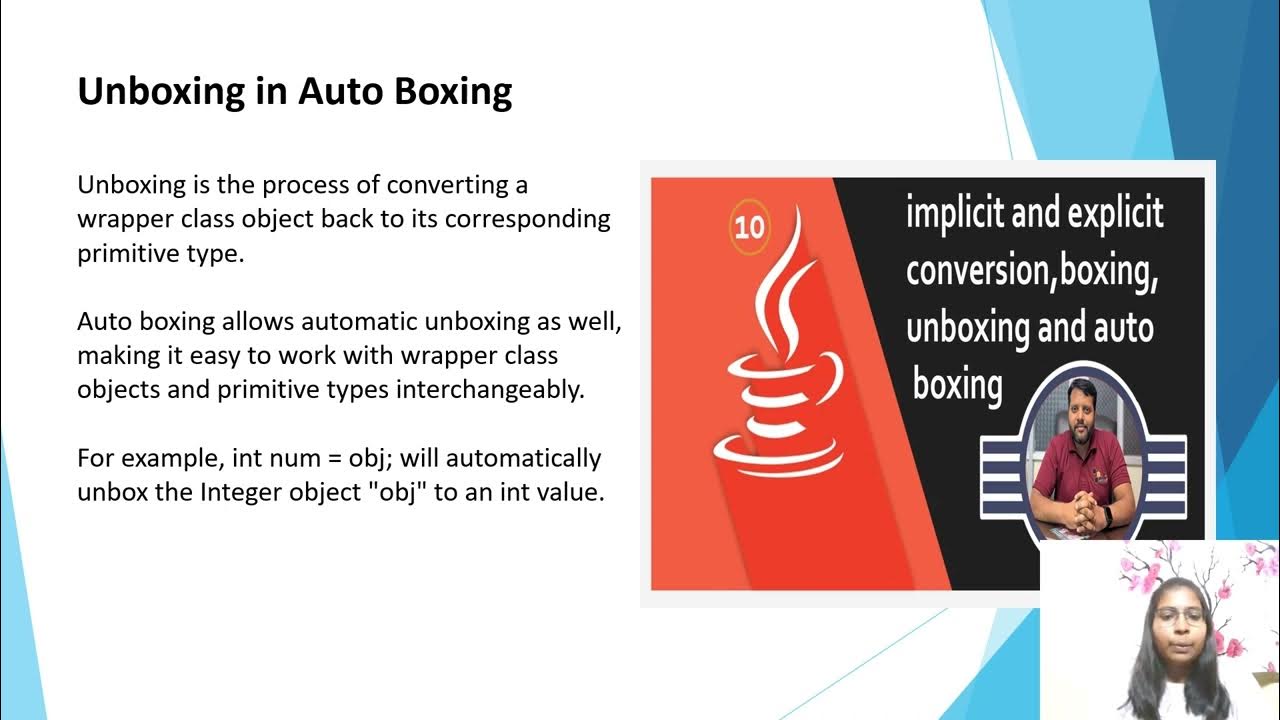 Unboxing in Auto Boxing

Unboxing is the process of converting a wrapper class object back to its corresponding primitive type.

Auto boxing allows automatic unboxing as well, making it easy to work with wrapper class objects and primitive types interchangeably.

For example, int num = obj; will automatically unbox the Integer object "obj" to an int value.

10

implicit and explicit conversion,boxing, unboxing and auto boxing